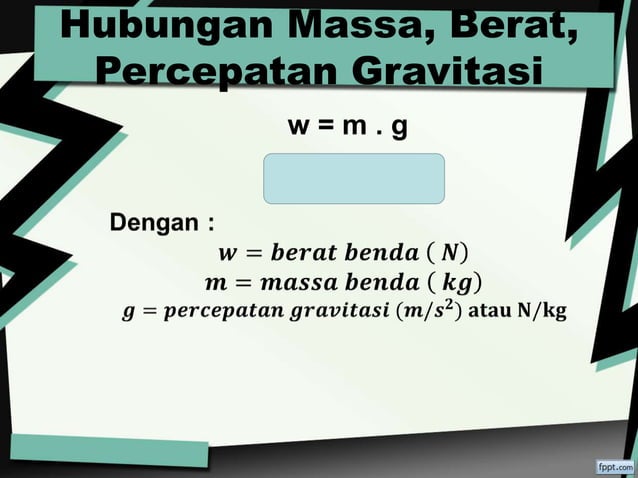 Hubungan Massa, Berat, Percepatan Gravitasi

w = m . g

Dengan :

$w = berat\ benda\ (N)$

$m = massa\ benda\ (kg)$

$g = percepatan\ gravitasi\ (m/s^2)$ atau N/kg

fppt.com